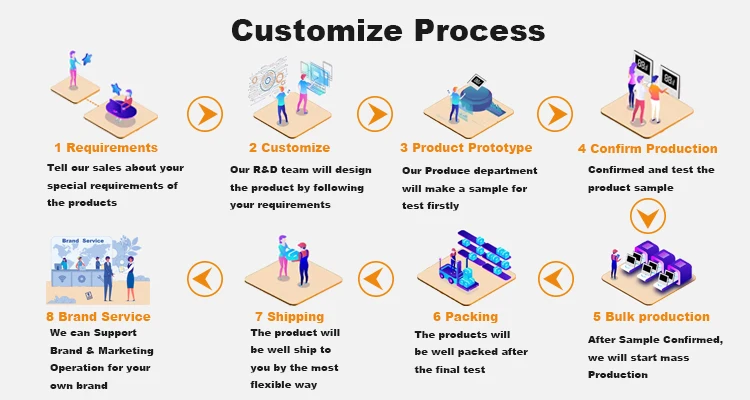 Customize Process

1 Requirements
Tell our sales about your special requirements of the products

2 Customize
Our R&D team will design the product by following your requirements

3 Product Prototype
Our Produce department will make a sample for test firstly

4 Confirm Production
Confirmed and test the product sample

5 Bulk production
After Sample Confirmed, we will start mass Production

6 Packing
The products will be well packed after the final test

7 Shipping
The product will be well ship to you by the most flexible way

Brand Service
8 Brand Service
We can Support Brand & Marketing Operation for your own brand